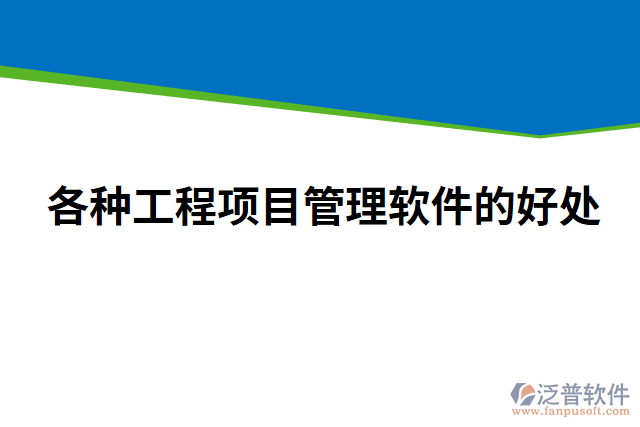 各种工程项目管理软件的好处

泛普软件
www.fanpusoft.com